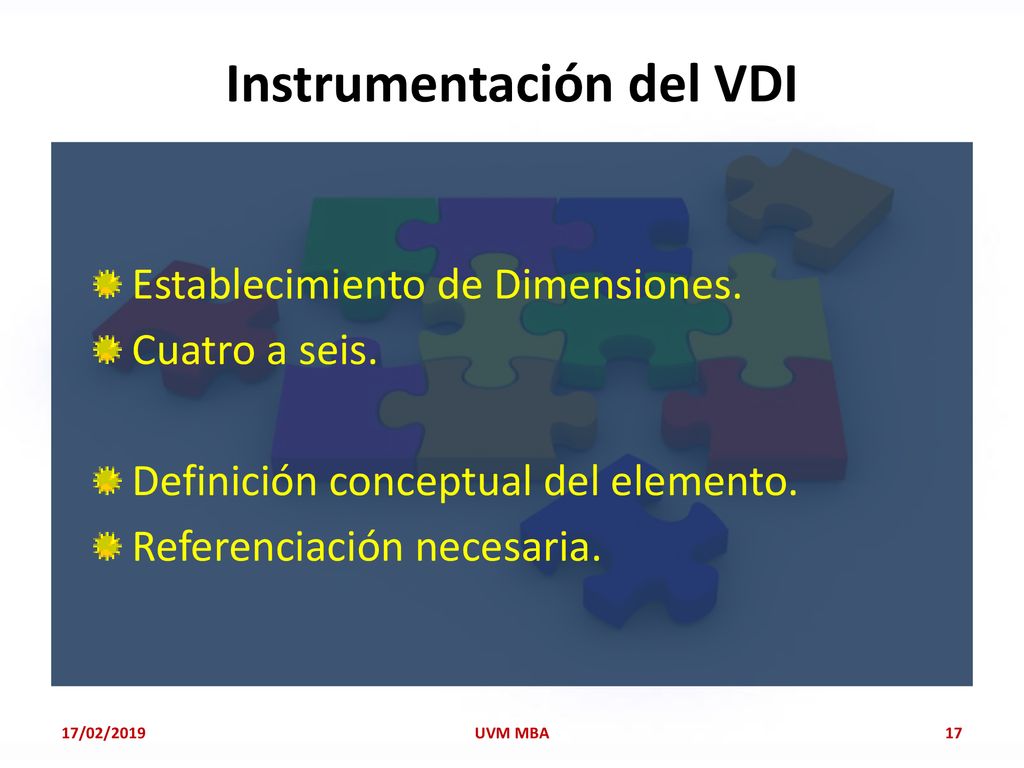 Instrumentación del VDI

Establecimiento de Dimensiones.
Cuatro a seis.

Definición conceptual del elemento.
Referenciación necesaria.

17/02/2019
UVM MBA
17